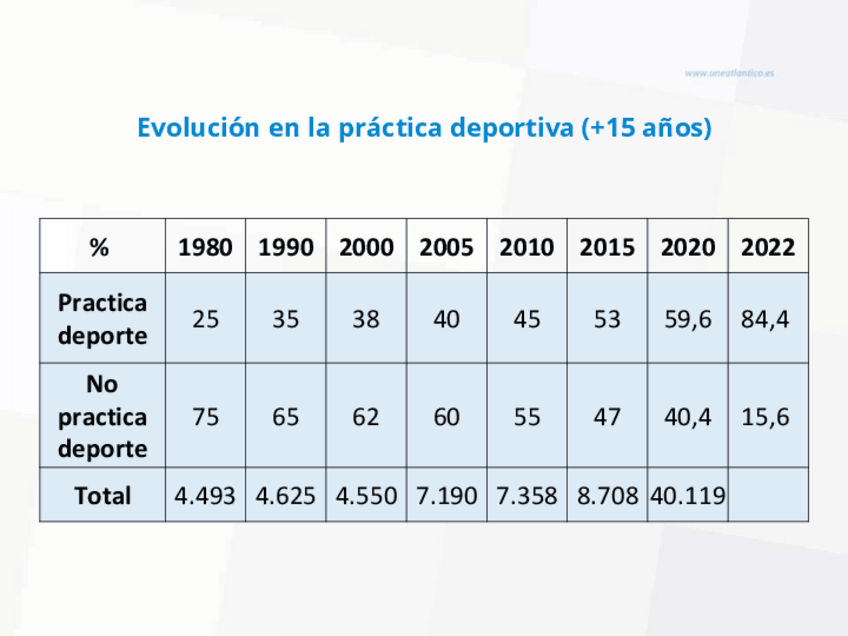 www.uneatlantico.es

Evolución en la práctica deportiva (+15 años)

| % | 1980 | 1990 | 2000 | 2005 | 2010 | 2015 | 2020 | 2022 |
|---|---|---|---|---|---|---|---|---|
| Practica deporte | 25 | 35 | 38 | 40 | 45 | 53 | 59,6 | 84,4 |
| No practica deporte | 75 | 65 | 62 | 60 | 55 | 47 | 40,4 | 15,6 |
| Total | 4.493 | 4.625 | 4.550 | 7.190 | 7.358 | 8.708 | 40.119 | |